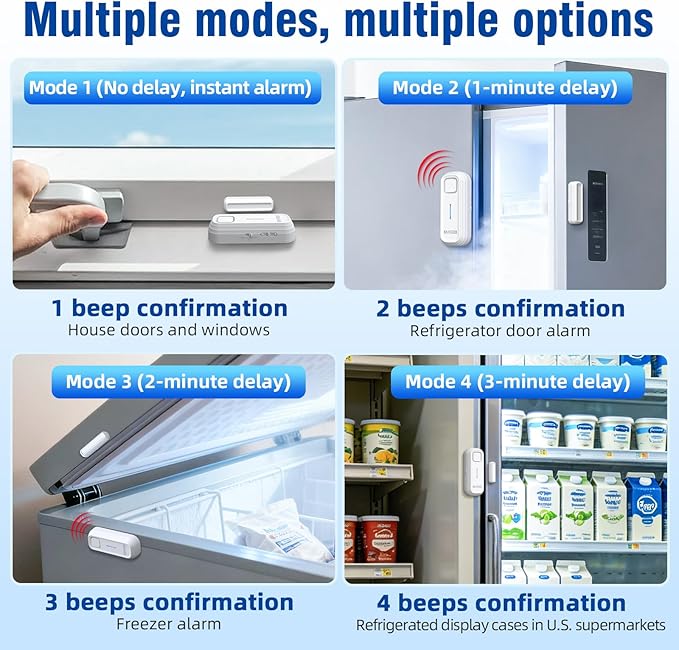 Multiple modes, multiple options

Mode 1 (No delay, instant alarm)

1 beep confirmation
House doors and windows

Mode 2 (1-minute delay)

2 beeps confirmation
Refrigerator door alarm

Mode 3 (2-minute delay)

3 beeps confirmation
Freezer alarm

Mode 4 (3-minute delay)

4 beeps confirmation
Refrigerated display cases in U.S. supermarkets